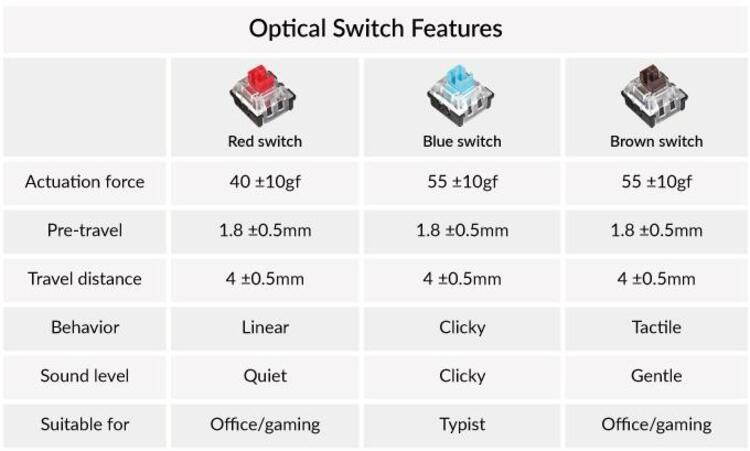 Optical Switch Features

| | Red switch | Blue switch | Brown switch |
|---|---|---|---|
| Actuation force | 40 ±10gf | 55 ±10gf | 55 ±10gf |
| Pre-travel | 1.8 ±0.5mm | 1.8 ±0.5mm | 1.8 ±0.5mm |
| Travel distance | 4 ±0.5mm | 4 ±0.5mm | 4 ±0.5mm |
| Behavior | Linear | Clicky | Tactile |
| Sound level | Quiet | Clicky | Gentle |
| Suitable for | Office/gaming | Typist | Office/gaming |